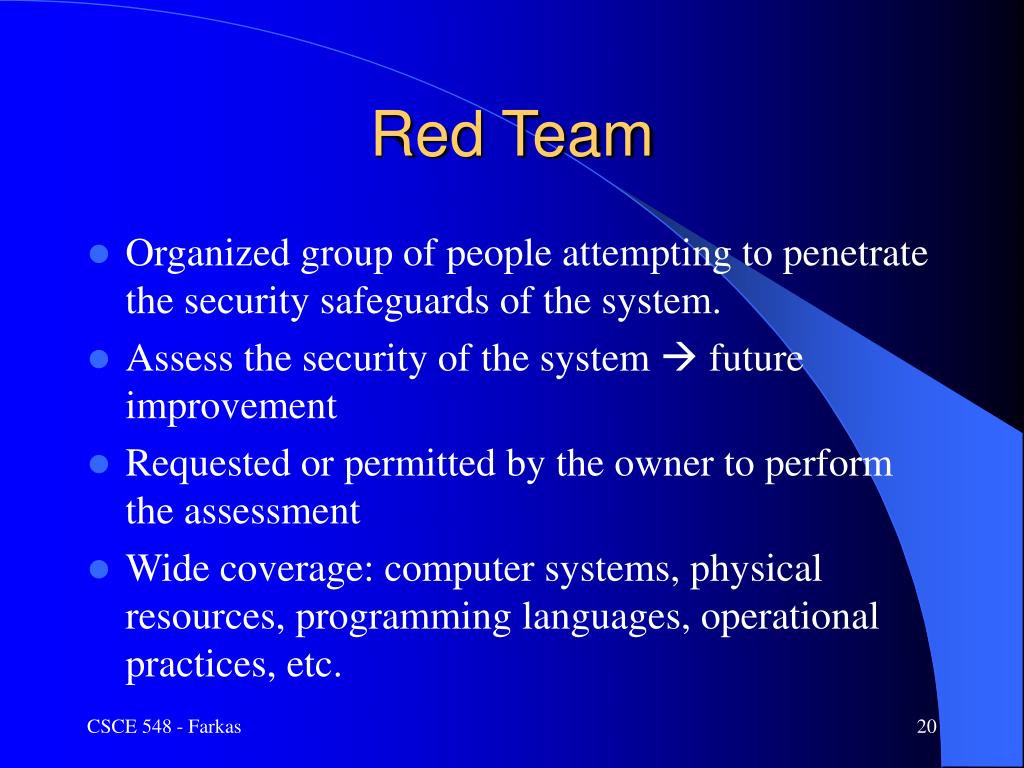 Red Team

- Organized group of people attempting to penetrate the security safeguards of the system.
- Assess the security of the system → future improvement
- Requested or permitted by the owner to perform the assessment
- Wide coverage: computer systems, physical resources, programming languages, operational practices, etc.

CSCE 548 - Farkas

20